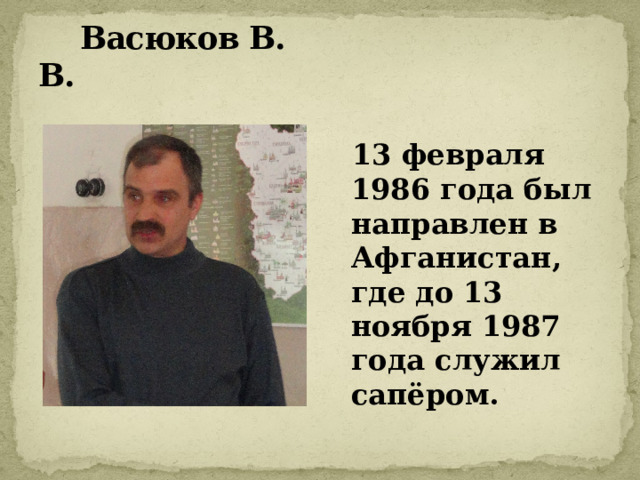 Васюков В. В.

13 февраля 1986 года был направлен в Афганистан, где до 13 ноября 1987 года служил сапёром.